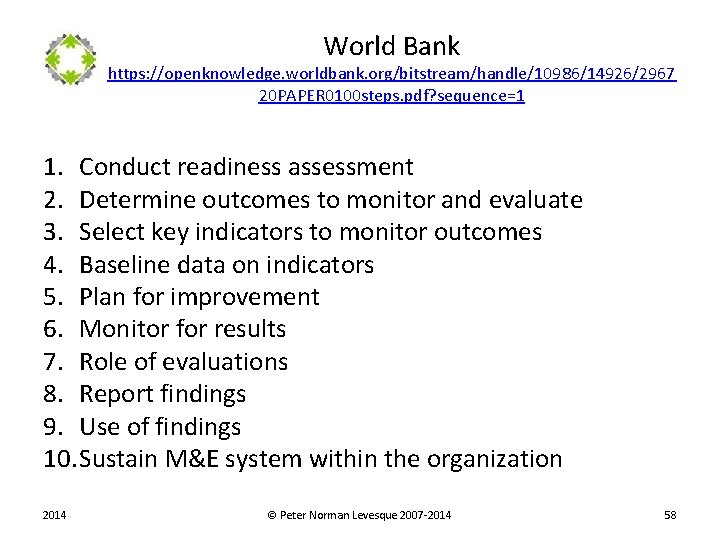 World Bank
https://openknowledge.worldbank.org/bitstream/handle/10986/14926/296720PAPER0100steps.pdf?sequence=1

1. Conduct readiness assessment
2. Determine outcomes to monitor and evaluate
3. Select key indicators to monitor outcomes
4. Baseline data on indicators
5. Plan for improvement
6. Monitor for results
7. Role of evaluations
8. Report findings
9. Use of findings
10. Sustain M&E system within the organization

2014 © Peter Norman Levesque 2007-2014 58